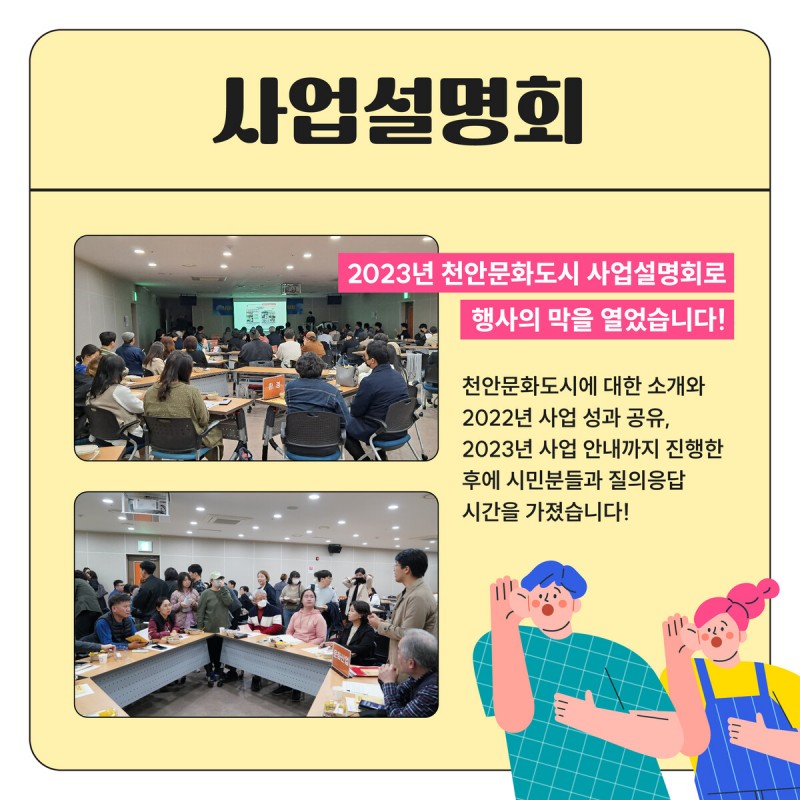 사업설명회

2023년 천안문화도시 사업설명회로
행사의 막을 열었습니다!

천안문화도시에 대한 소개와
2022년 사업 성과 공유,
2023년 사업 안내까지 진행한
후에 시민분들과 질의응답
시간을 가졌습니다!